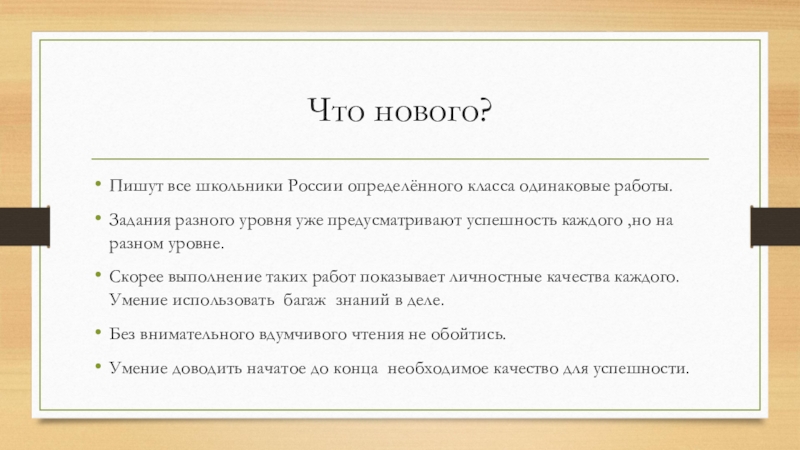 Что нового?

• Пишут все школьники России определённого класса одинаковые работы.

• Задания разного уровня уже предусматривают успешность каждого ,но на разном уровне.

• Скорее выполнение таких работ показывает личностные качества каждого. Умение использовать багаж знаний в деле.

• Без внимательного вдумчивого чтения не обойтись.

• Умение доводить начатое до конца необходимое качество для успешности.